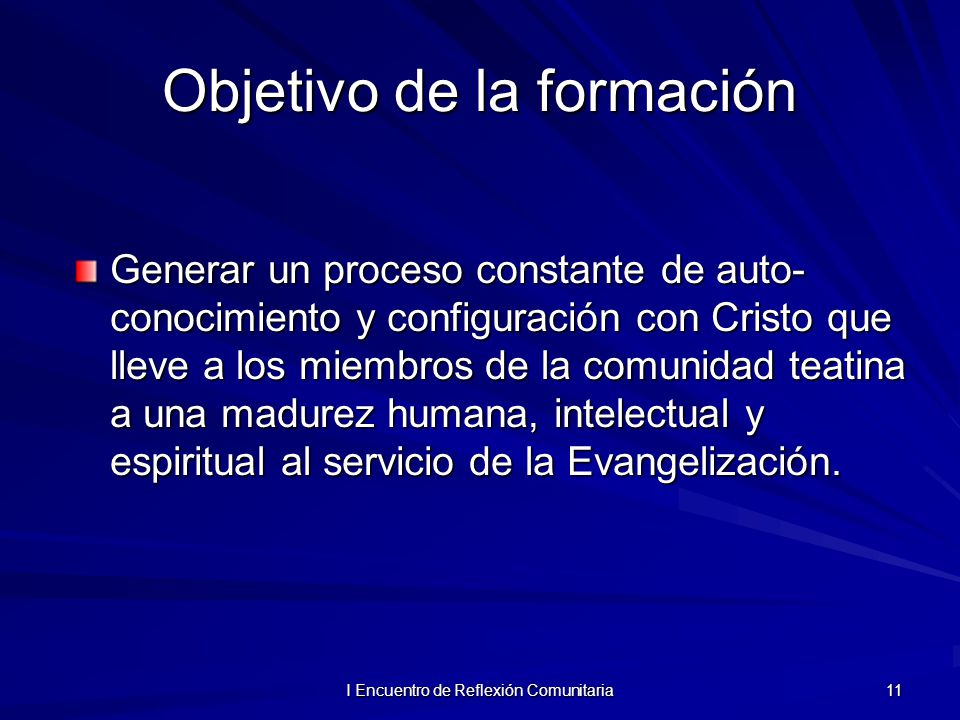 Objetivo de la formación

Generar un proceso constante de auto-conocimiento y configuración con Cristo que lleve a los miembros de la comunidad teatina a una madurez humana, intelectual y espiritual al servicio de la Evangelización.

I Encuentro de Reflexión Comunitaria

11